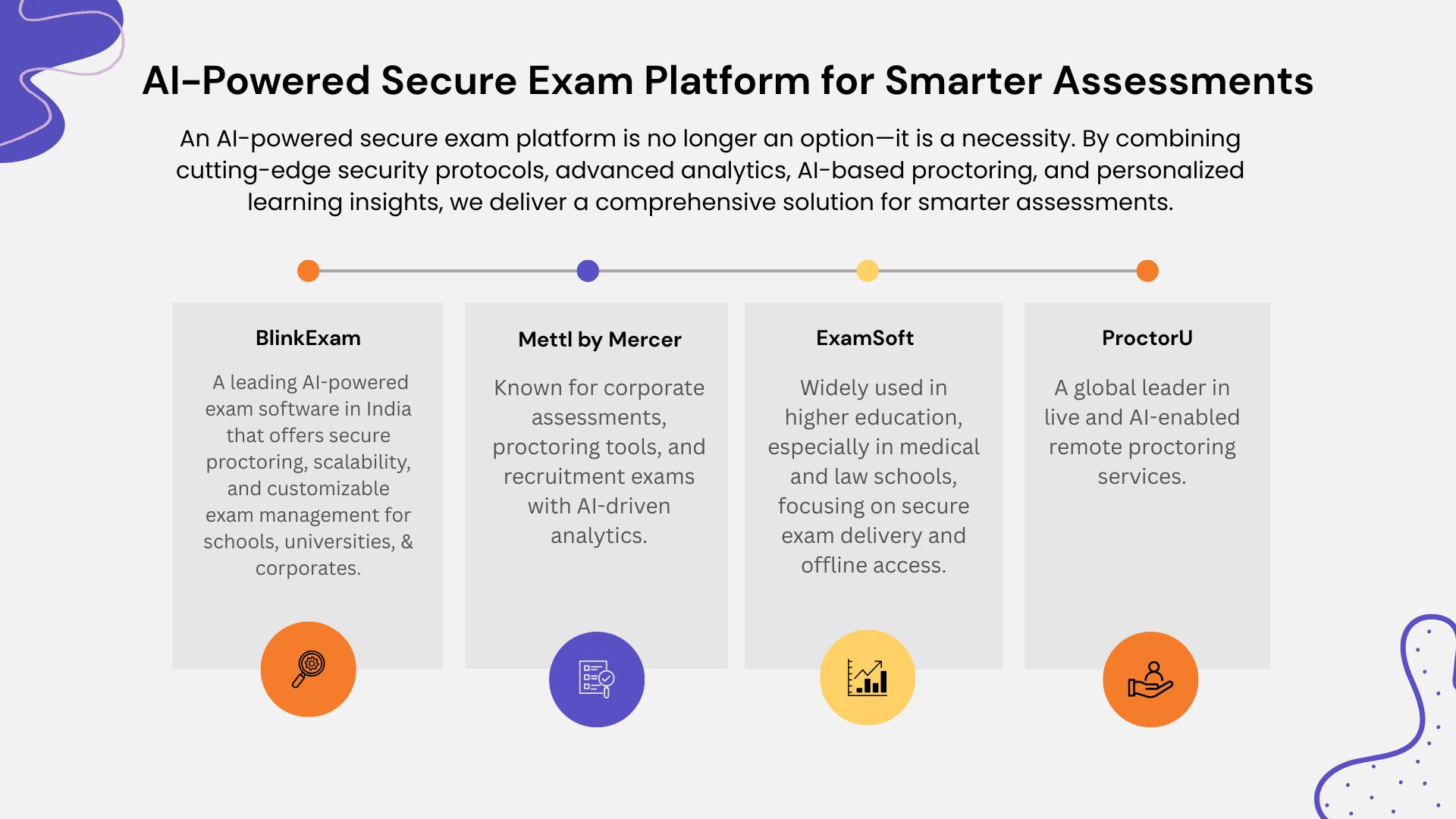 AI-Powered Secure Exam Platform for Smarter Assessments

An AI-powered secure exam platform is no longer an option—it is a necessity. By combining cutting-edge security protocols, advanced analytics, AI-based proctoring, and personalized learning insights, we deliver a comprehensive solution for smarter assessments.

BlinkExam

A leading AI-powered exam software in India that offers secure proctoring, scalability, and customizable exam management for schools, universities, & corporates.

Mettl by Mercer

Known for corporate assessments, proctoring tools, and recruitment exams with AI-driven analytics.

ExamSoft

Widely used in higher education, especially in medical and law schools, focusing on secure exam delivery and offline access.

ProctorU

A global leader in live and AI-enabled remote proctoring services.